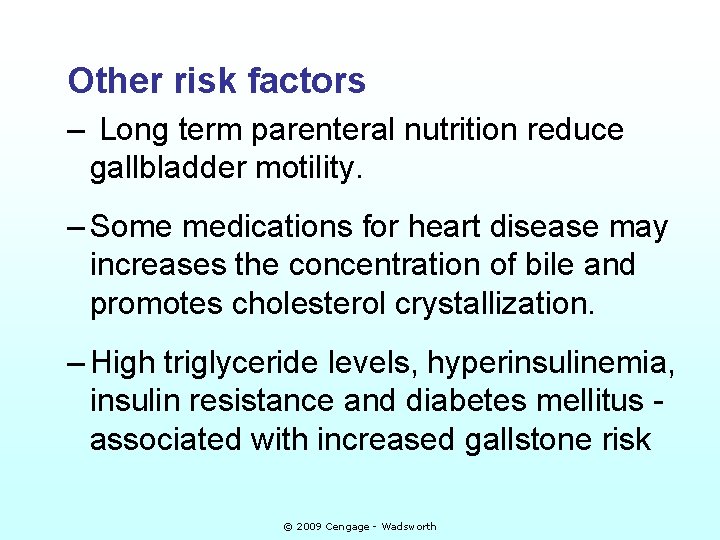 Other risk factors

– Long term parenteral nutrition reduce gallbladder motility.

– Some medications for heart disease may increases the concentration of bile and promotes cholesterol crystallization.

– High triglyceride levels, hyperinsulinemia, insulin resistance and diabetes mellitus - associated with increased gallstone risk

© 2009 Cengage - Wadsworth